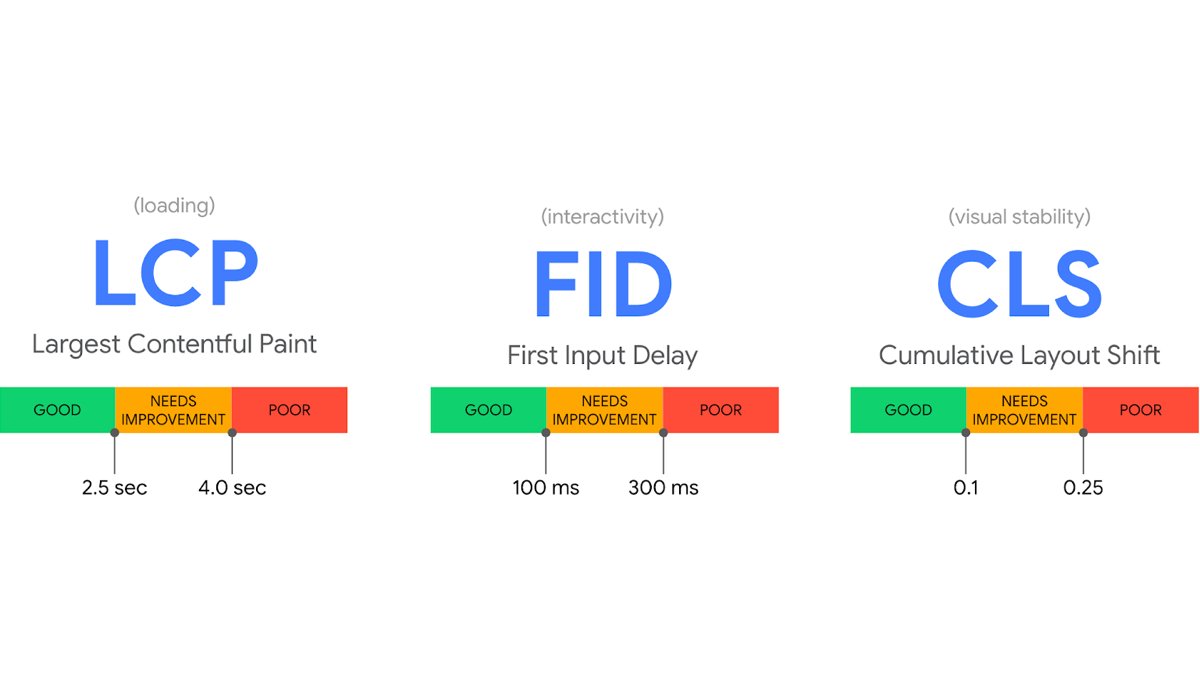 (loading)
LCP
Largest Contentful Paint

GOOD
NEEDS IMPROVEMENT
POOR

2.5 sec
4.0 sec

(interactivity)
FID
First Input Delay

GOOD
NEEDS IMPROVEMENT
POOR

100 ms
300 ms

(visual stability)
CLS
Cumulative Layout Shift

GOOD
NEEDS IMPROVEMENT
POOR

0.1
0.25